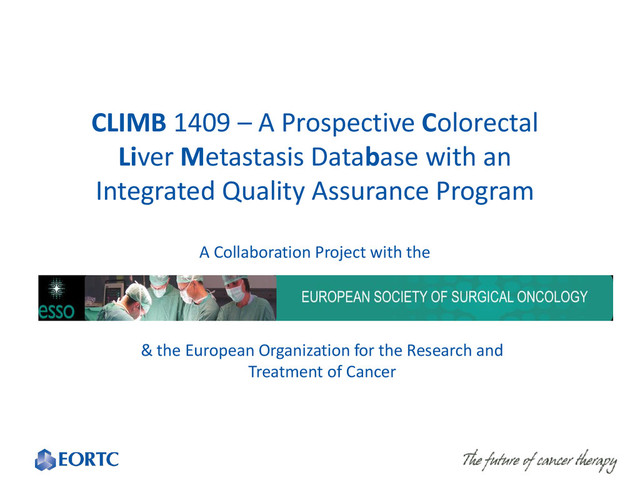 CLIMB 1409 – A Prospective Colorectal Liver Metastasis Database with an Integrated Quality Assurance Program

A Collaboration Project with the

esso

EUROPEAN SOCIETY OF SURGICAL ONCOLOGY

& the European Organization for the Research and Treatment of Cancer

EORTC

The future of cancer therapy